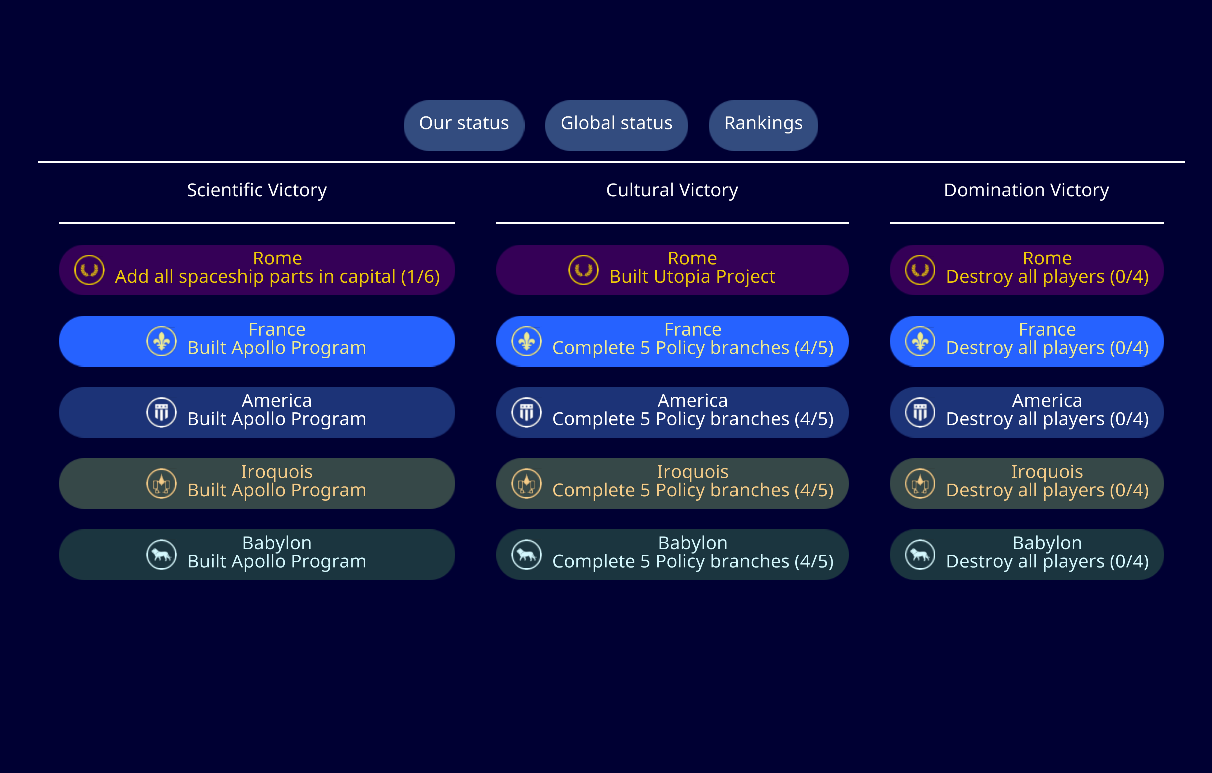 Our status Global status Rankings

Scientific Victory

Rome
Add all spaceship parts in capital (1/6)

France
Built Apollo Program

America
Built Apollo Program

Iroquois
Built Apollo Program

Babylon
Built Apollo Program

Cultural Victory

Rome
Built Utopia Project

France
Complete 5 Policy branches (4/5)

America
Complete 5 Policy branches (4/5)

Iroquois
Complete 5 Policy branches (4/5)

Babylon
Complete 5 Policy branches (4/5)

Domination Victory

Rome
Destroy all players (0/4)

France
Destroy all players (0/4)

America
Destroy all players (0/4)

Iroquois
Destroy all players (0/4)

Babylon
Destroy all players (0/4)